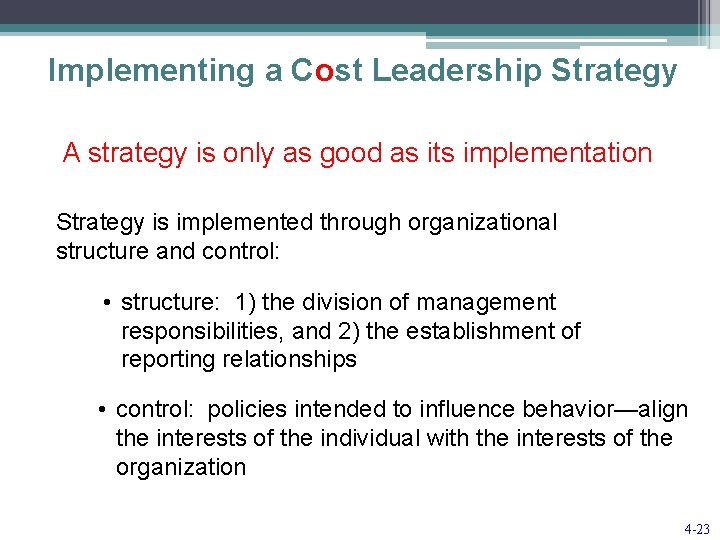 Implementing a Cost Leadership Strategy

A strategy is only as good as its implementation

Strategy is implemented through organizational structure and control:

• structure: 1) the division of management responsibilities, and 2) the establishment of reporting relationships

• control: policies intended to influence behavior—align the interests of the individual with the interests of the organization

4-23